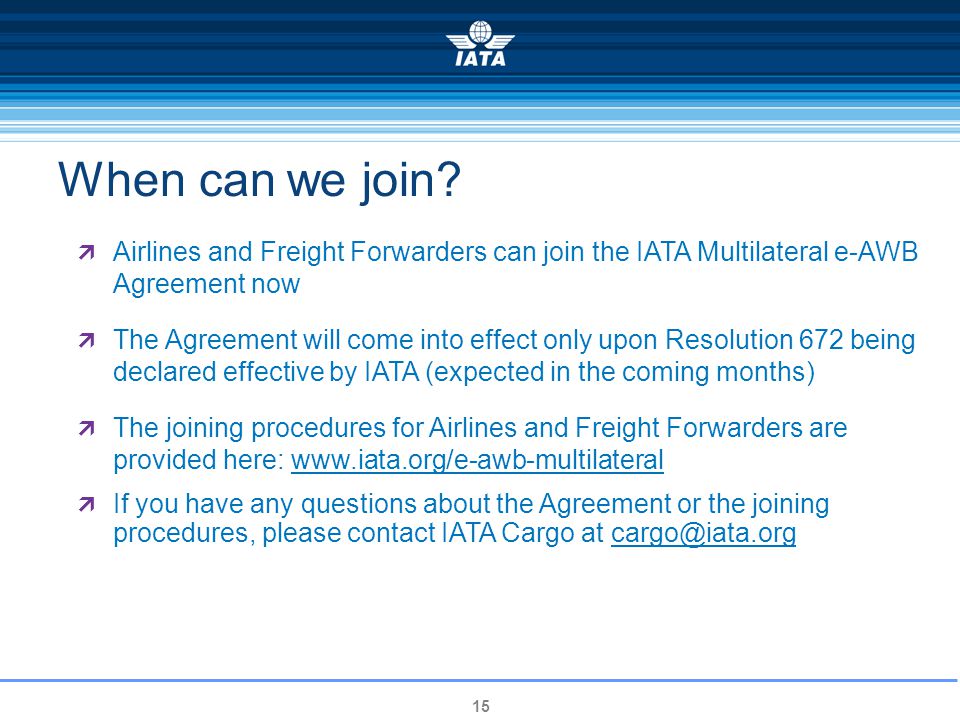 IATA

When can we join?

Airlines and Freight Forwarders can join the IATA Multilateral e-AWB Agreement now

The Agreement will come into effect only upon Resolution 672 being declared effective by IATA (expected in the coming months)

The joining procedures for Airlines and Freight Forwarders are provided here: www.iata.org/e-awb-multilateral

If you have any questions about the Agreement or the joining procedures, please contact IATA Cargo at cargo@iata.org

15